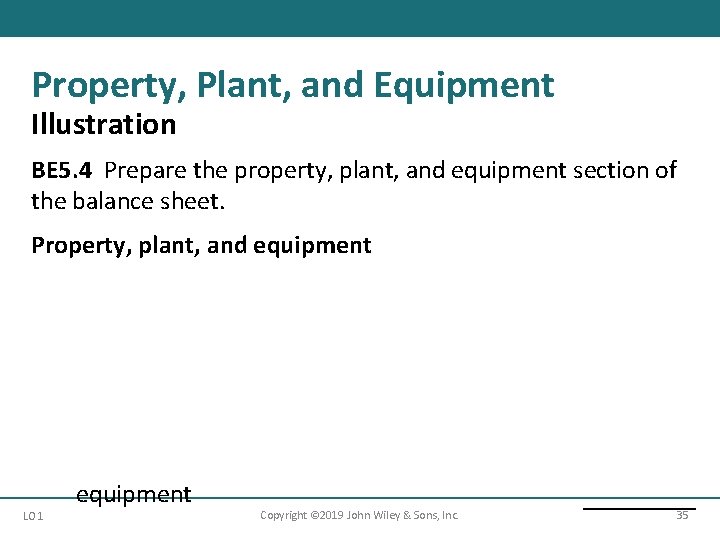 Property, Plant, and Equipment
Illustration

BE5.4 Prepare the property, plant, and equipment section of the balance sheet.

Property, plant, and equipment

equipment

LO 1

Copyright ©2019 John Wiley & Sons, Inc.

35